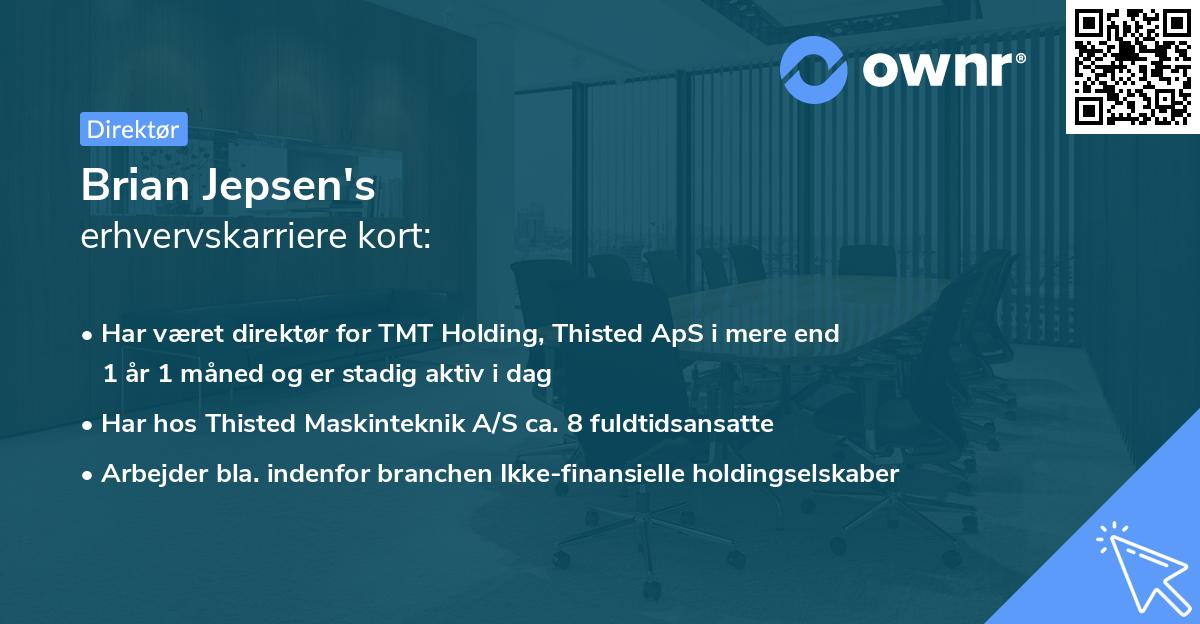 ownr®

Direktør

Brian Jepsen's
erhvervskarriere kort:

• Har været direktør for TMT Holding, Thisted ApS i mere end 1 år 1 måned og er stadig aktiv i dag

• Har hos Thisted Maskinteknik A/S ca. 8 fuldtidsansatte

• Arbejder bla. indenfor branchen Ikke-finansielle holdingselskaber